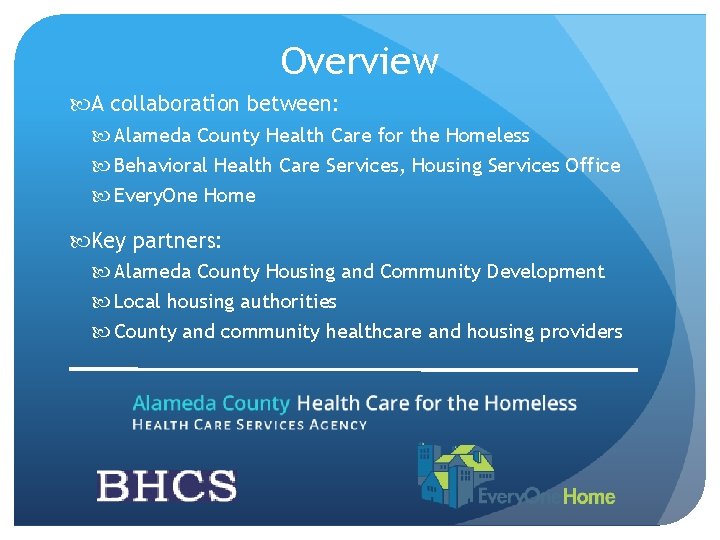 Overview

A collaboration between:

Alameda County Health Care for the Homeless

Behavioral Health Care Services, Housing Services Office

EveryOne Home

Key partners:

Alameda County Housing and Community Development

Local housing authorities

County and community healthcare and housing providers

Alameda County Health Care for the Homeless
HEALTH CARE SERVICES AGENCY

BHCS

EveryOne Home